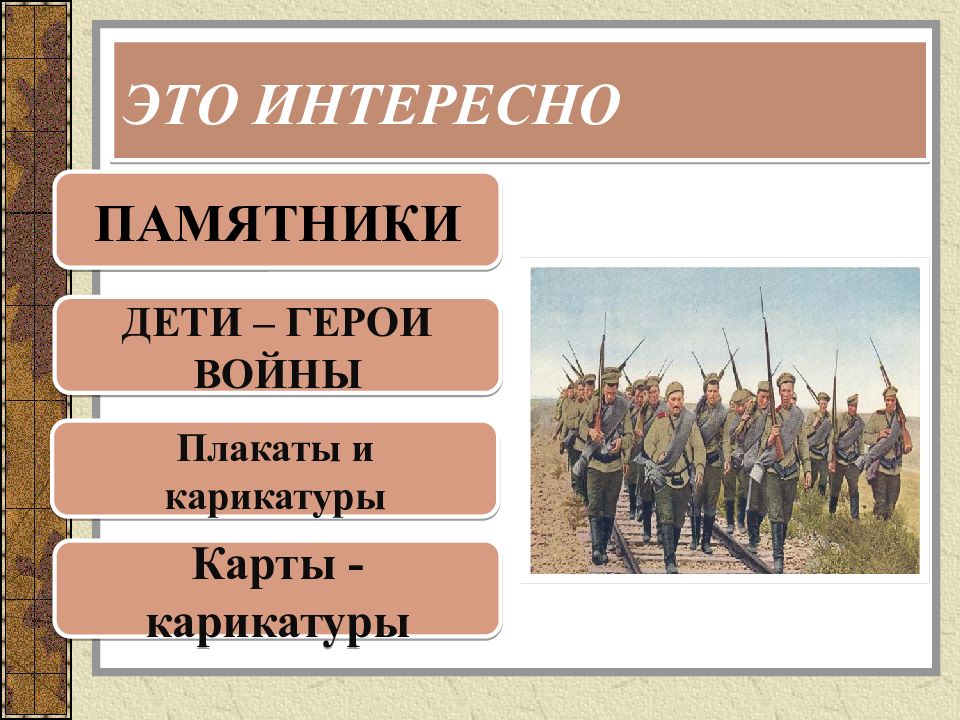 ЭТО ИНТЕРЕСНО

ПАМЯТНИКИ

ДЕТИ – ГЕРОИ ВОЙНЫ

Плакаты и карикатуры

Карты - карикатуры